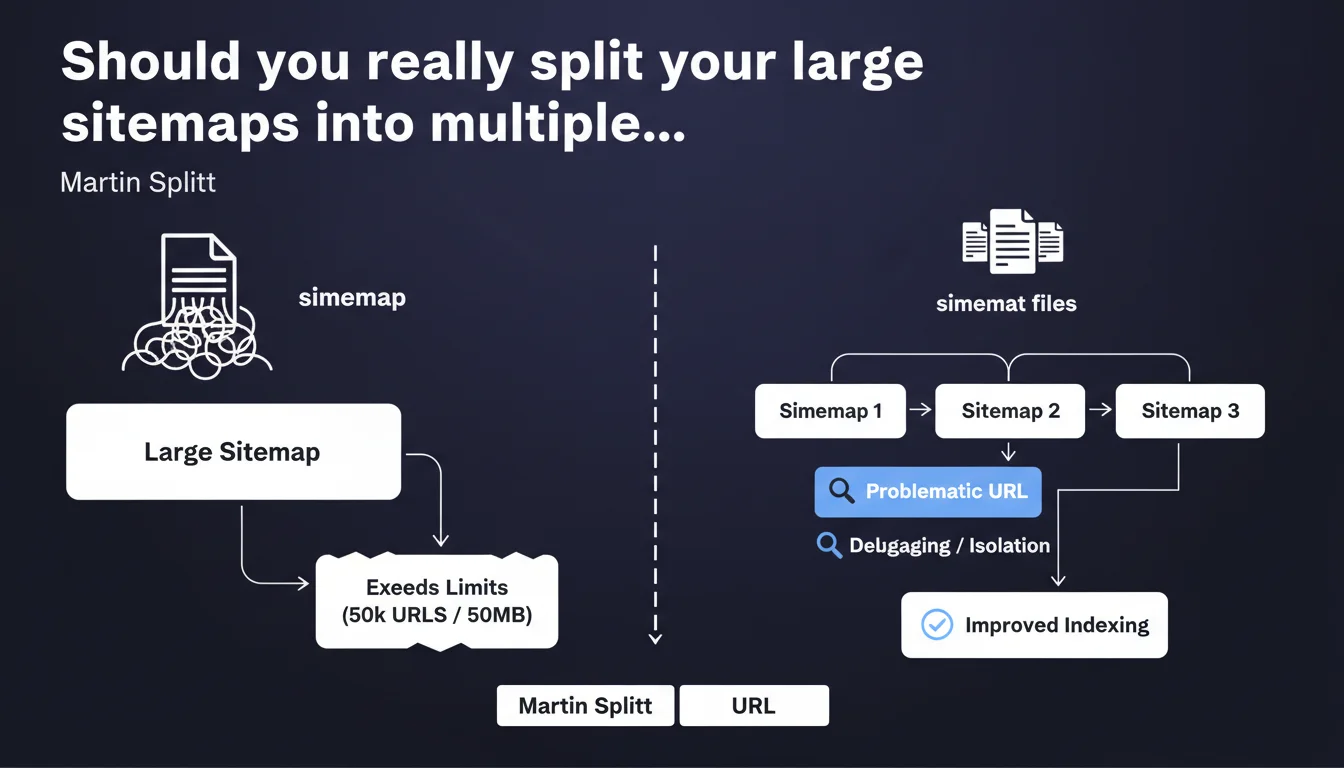 Should you really split your large sitemaps into multiple...

Martin Splitt

simemap

Large Sitemap

Exeeds Limits
(50k URLS / 50MB)

simemat files

Simemap 1

Sitemap 2

Sitemap 3

Problematic URL

Delugaging / Isolation

Improved Indexing

Martin Splitt

URL